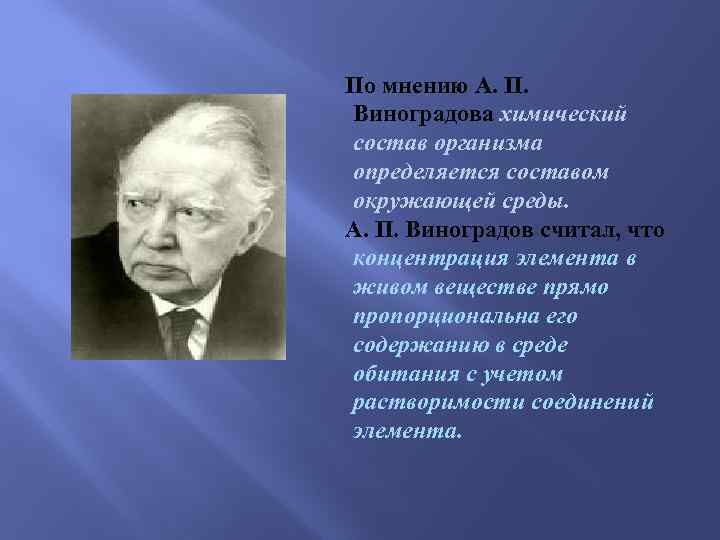 По мнению А. П. Виноградова химический состав организма определяется составом окружающей среды.

А. П. Виноградов считал, что концентрация элемента в живом веществе прямо пропорциональна его содержанию в среде обитания с учетом растворимости соединений элемента.